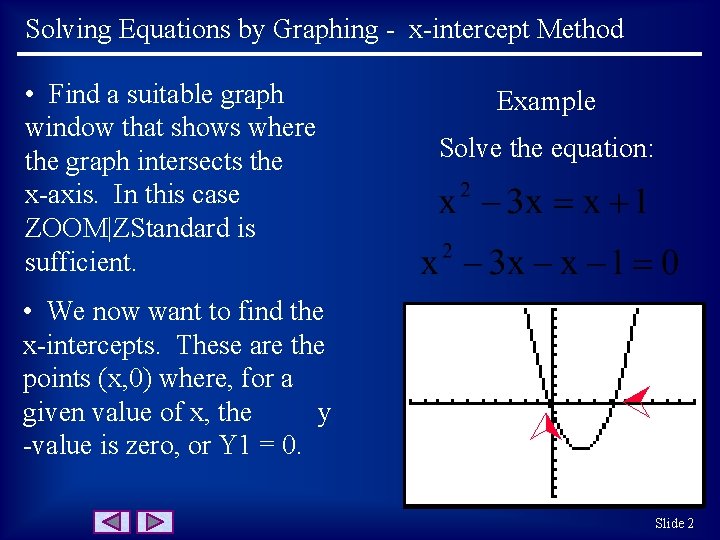 Solving Equations by Graphing - x-intercept Method

• Find a suitable graph window that shows where the graph intersects the x-axis. In this case ZOOM|ZStandard is sufficient.

• We now want to find the x-intercepts. These are the points (x,0) where, for a given value of x, the y -value is zero, or Y1 = 0.

Example

Solve the equation:

$x^2 - 3x = x + 1$

$x^2 - 3x - x - 1 = 0$

Slide 2